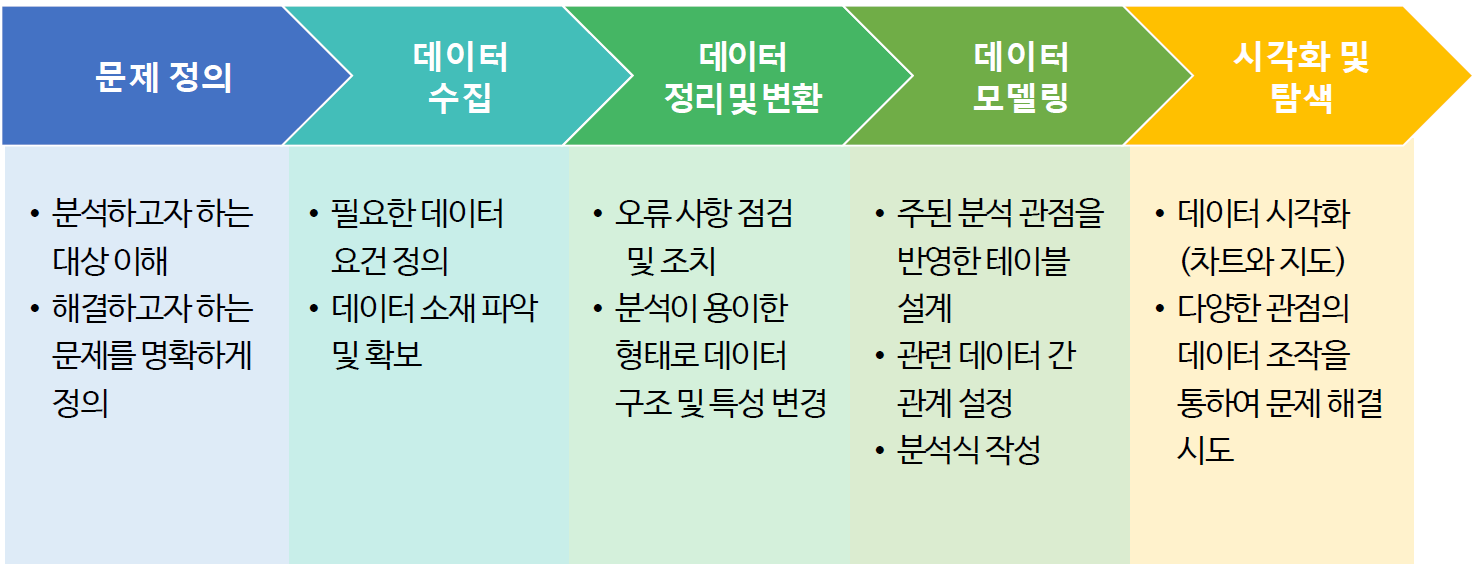 문제 정의

• 분석하고자 하는 대상 이해
• 해결하고자 하는 문제를 명확하게 정의

데이터 수집

• 필요한 데이터 요건 정의
• 데이터 소재 파악 및 확보

데이터 정리 및 변환

• 오류 사항 점검 및 조치
• 분석이 용이한 형태로 데이터 구조 및 특성 변경

데이터 모델링

• 주된 분석 관점을 반영한 테이블 설계
• 관련 데이터 간 관계 설정
• 분석식 작성

시각화 및 탐색

• 데이터 시각화 (차트와 지도)
• 다양한 관점의 데이터 조작을 통하여 문제 해결 시도